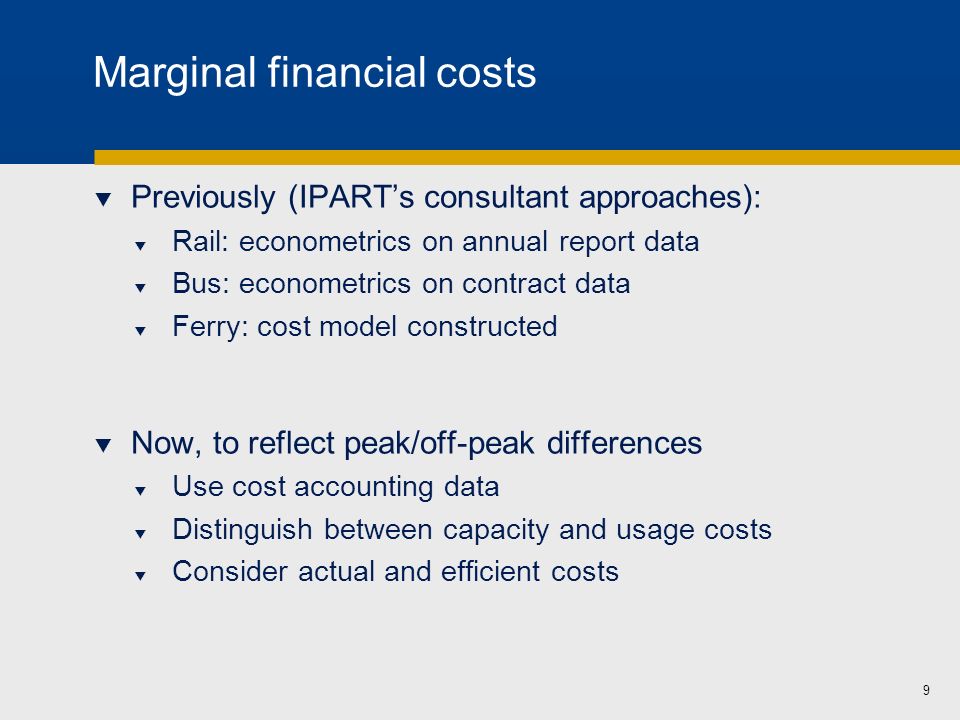 Marginal financial costs

▼ Previously (IPART’s consultant approaches):
▼ Rail: econometrics on annual report data
▼ Bus: econometrics on contract data
▼ Ferry: cost model constructed

▼ Now, to reflect peak/off-peak differences
▼ Use cost accounting data
▼ Distinguish between capacity and usage costs
▼ Consider actual and efficient costs

9